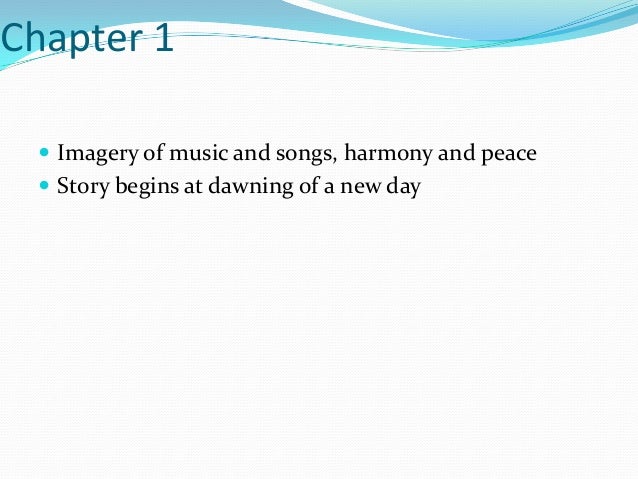 Chapter 1

- Imagery of music and songs, harmony and peace
- Story begins at dawning of a new day